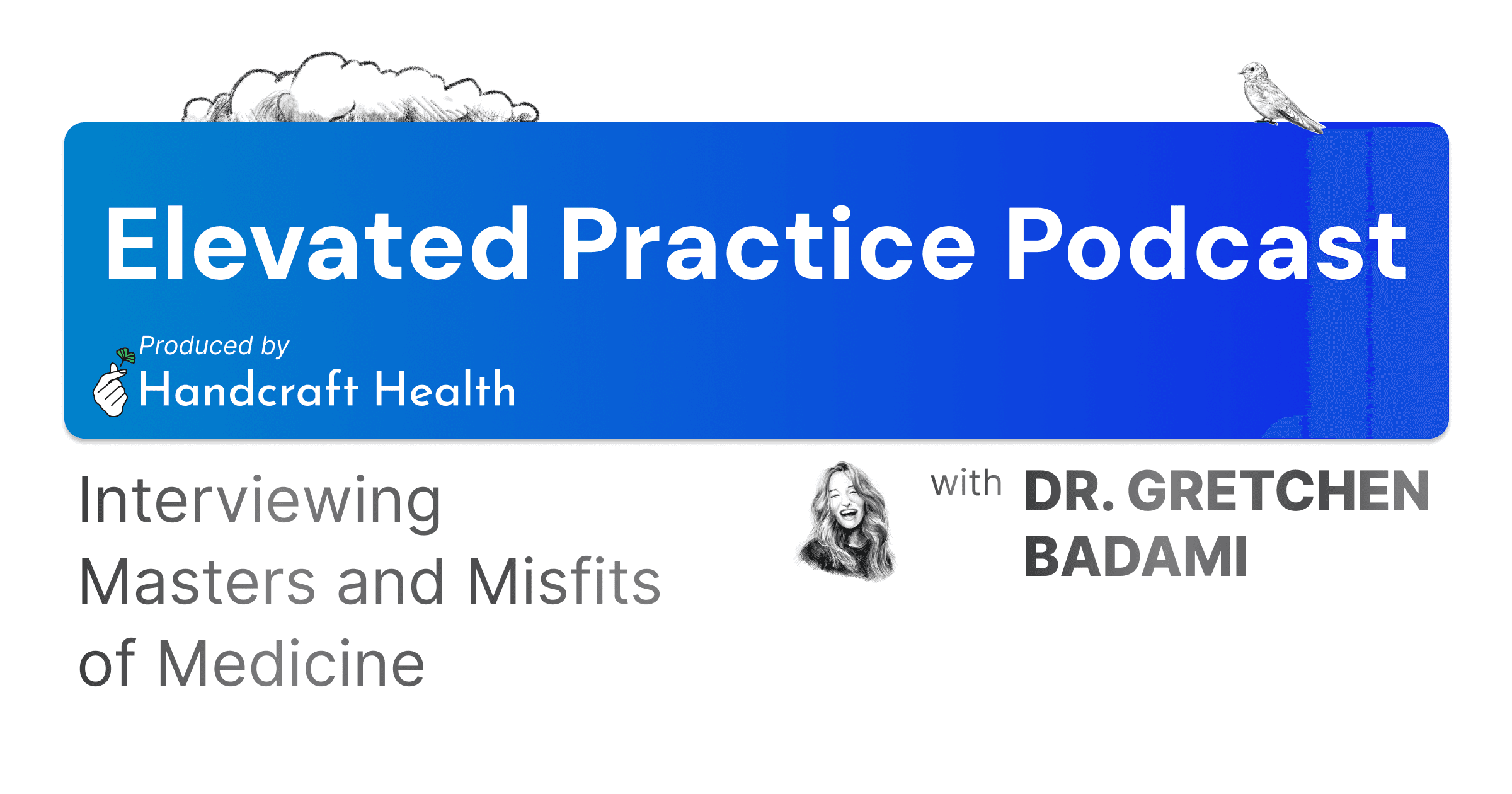 Elevated Practice Podcast

Produced by
Handcraft Health

Interviewing Masters and Misfits of Medicine

with DR. GRETCHEN BADAMI